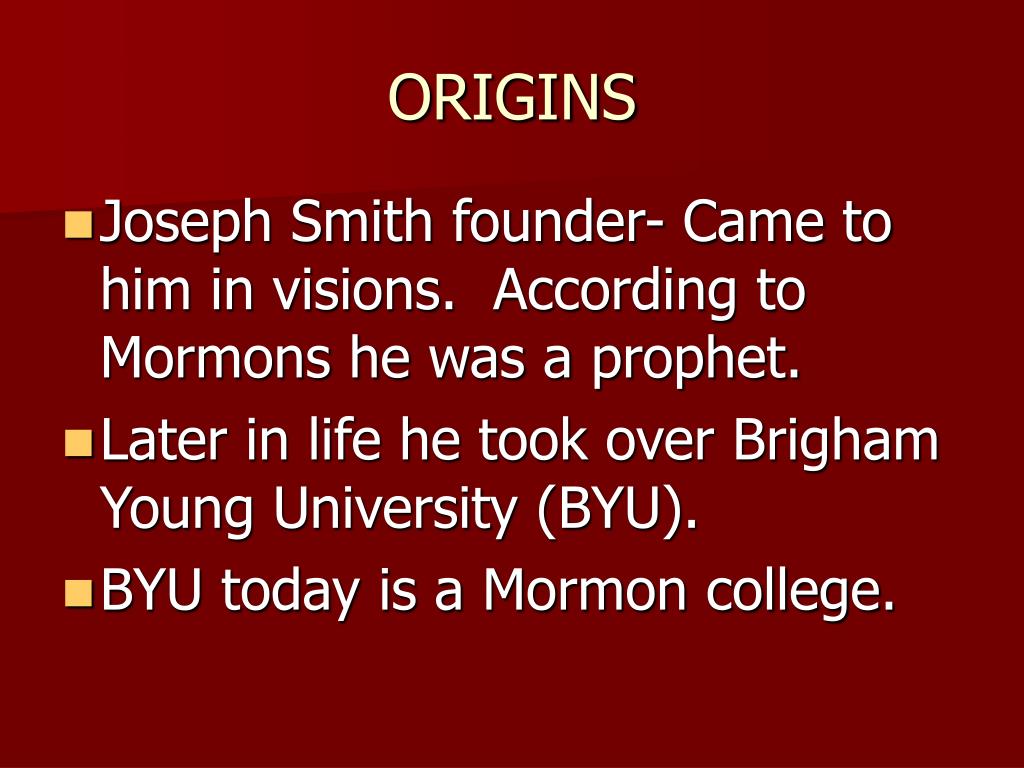 ORIGINS

Joseph Smith founder- Came to him in visions.  According to Mormons he was a prophet.

Later in life he took over Brigham Young University (BYU).

BYU today is a Mormon college.